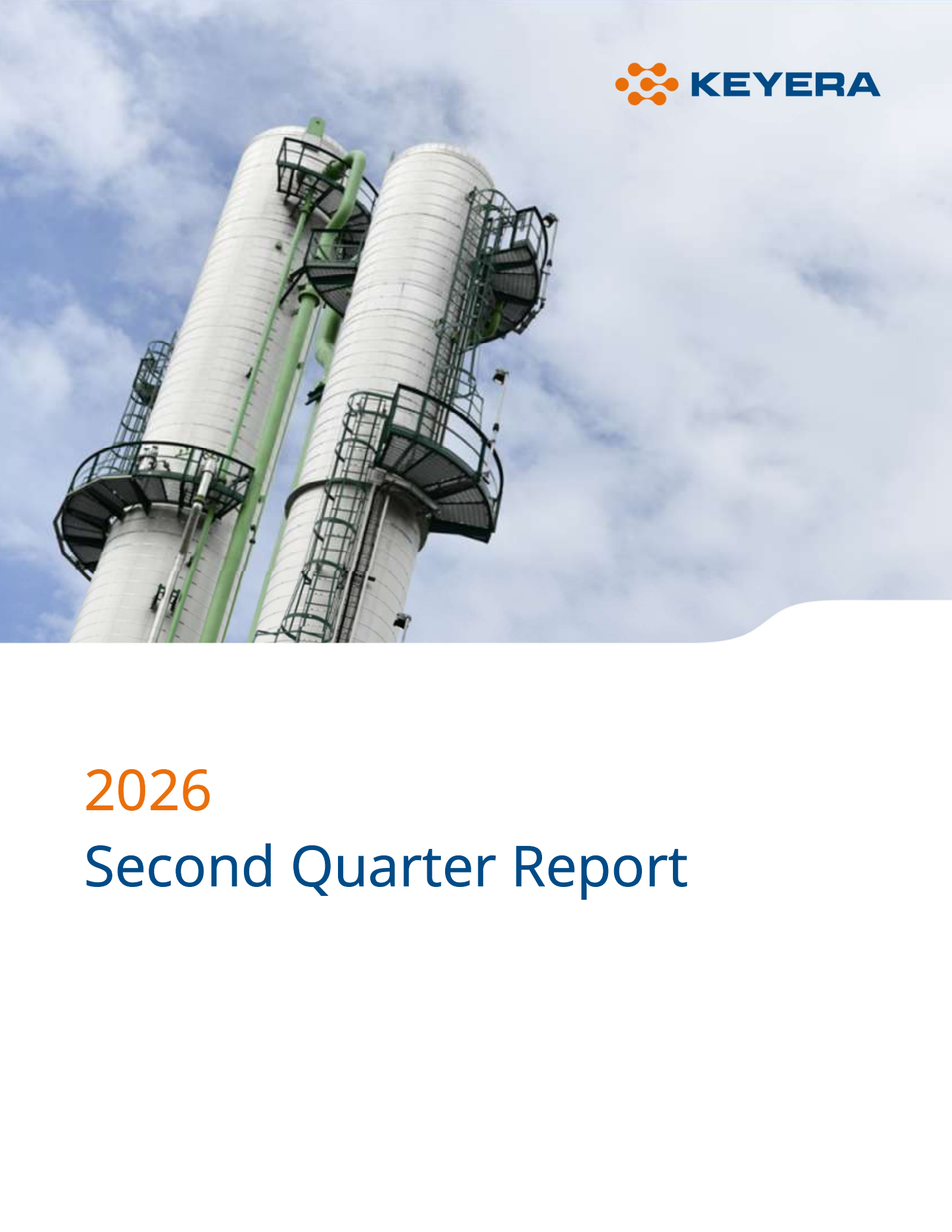 KEYERA

2026

Second Quarter Report